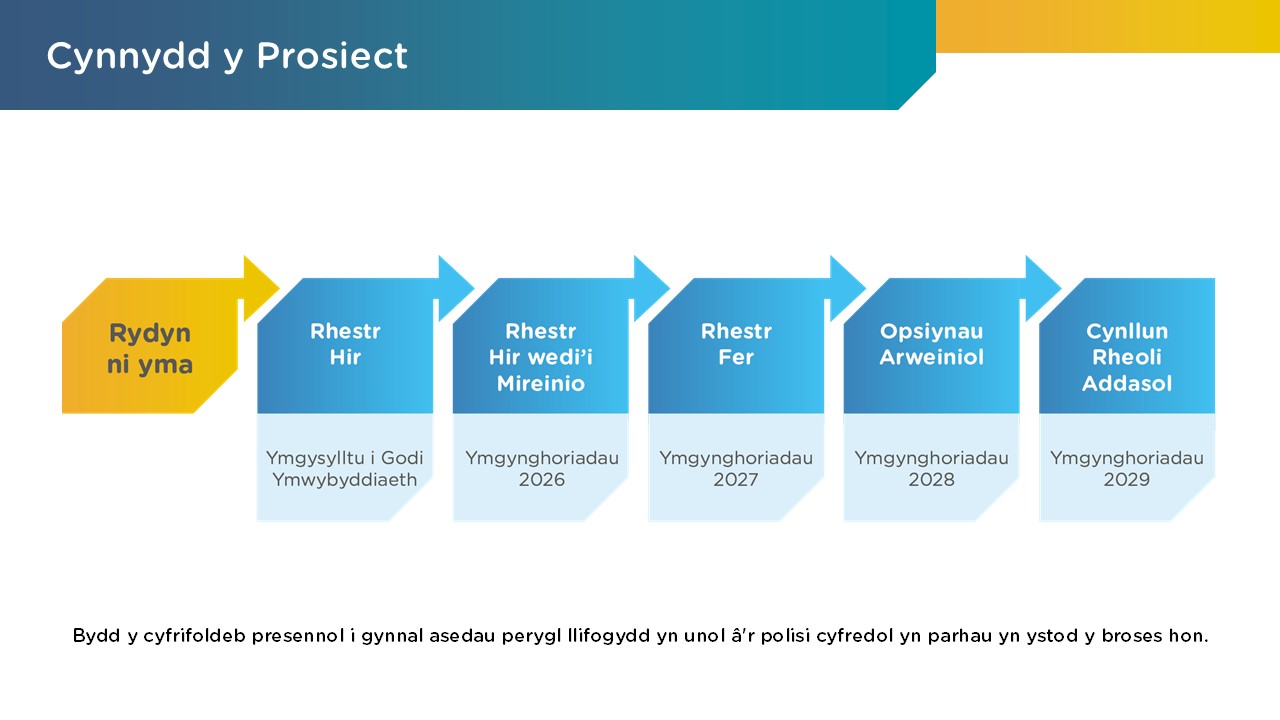 Cynnydd y Prosiect

Rydyn ni yma

Rhestr Hir

Ymgysylltu i Godi Ymwybyddiaeth

Rhestr Hir wedi'i Mireinio

Ymgynghoriadau 2026

Rhestr Fer

Ymgynghoriadau 2027

Opsiynau Arweiniol

Ymgynghoriadau 2028

Cynllun Rheoli Addasol

Ymgynghoriadau 2029

Bydd y cyfrifoldeb presennol i gynnal asedau perygl llifogydd yn unol â'r polisi cyfredol yn parhau yn ystod y broses hon.